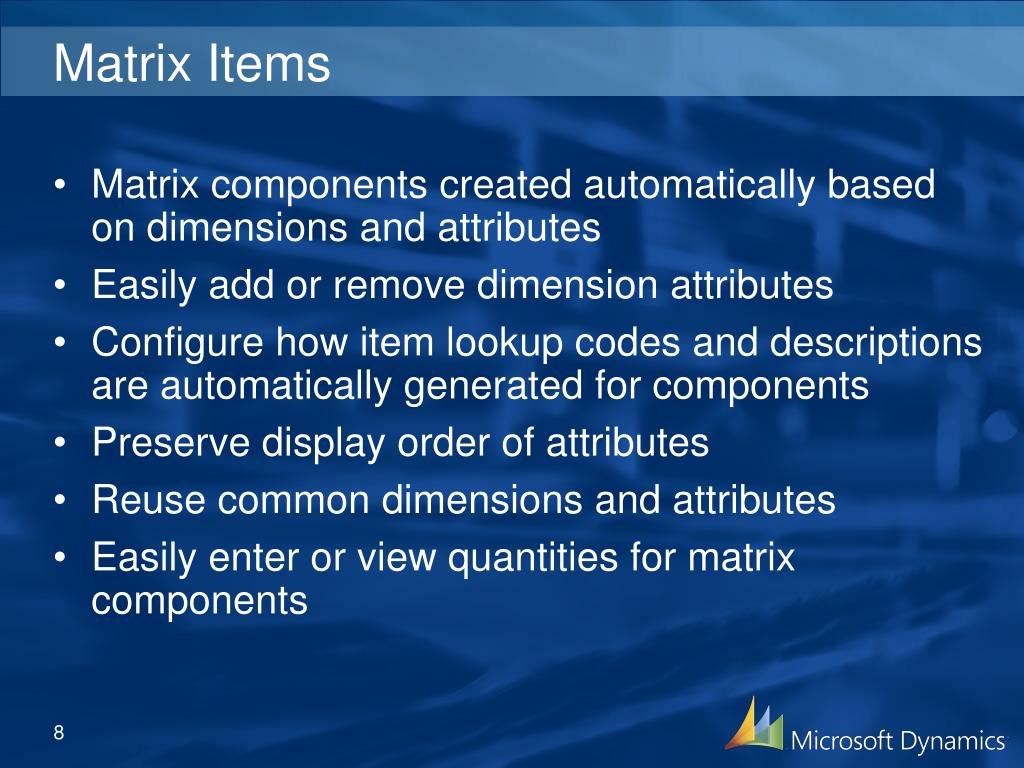 Matrix Items

• Matrix components created automatically based on dimensions and attributes
• Easily add or remove dimension attributes
• Configure how item lookup codes and descriptions are automatically generated for components
• Preserve display order of attributes
• Reuse common dimensions and attributes
• Easily enter or view quantities for matrix components

8

Microsoft Dynamics